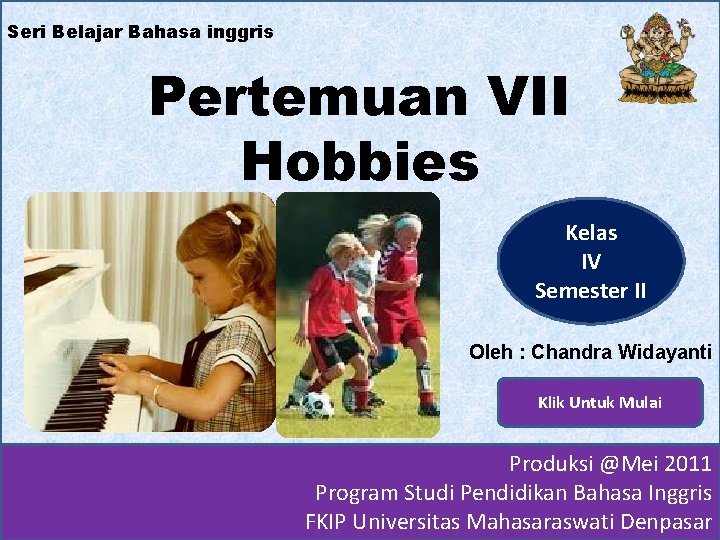 Seri Belajar Bahasa inggris

Pertemuan VII
Hobbies

Kelas
IV
Semester II

Oleh : Chandra Widayanti

Klik Untuk Mulai

Produksi @Mei 2011
Program Studi Pendidikan Bahasa Inggris
FKIP Universitas Mahasaraswati Denpasar